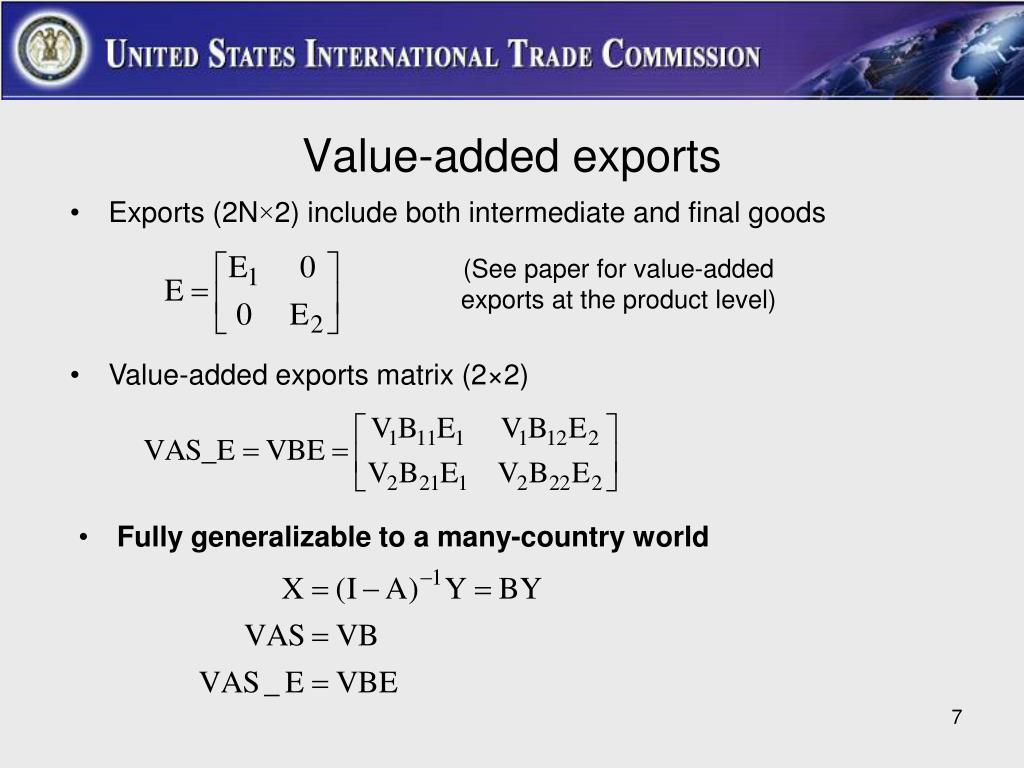 UNITED STATES INTERNATIONAL TRADE COMMISSION

Value-added exports

• Exports (2N×2) include both intermediate and final goods

$E = \begin{bmatrix} E_1 & 0 \\ 0 & E_2 \end{bmatrix}$

(See paper for value-added exports at the product level)

• Value-added exports matrix (2×2)

$VAS\_E = VBE = \begin{bmatrix} V_1B_{11}E_1 & V_1B_{12}E_2 \\ V_2B_{21}E_1 & V_2B_{22}E_2 \end{bmatrix}$

• Fully generalizable to a many-country world

$X = (I - A)^{-1}Y = BY$

$VAS = VB$

$VAS\_E = VBE$

7